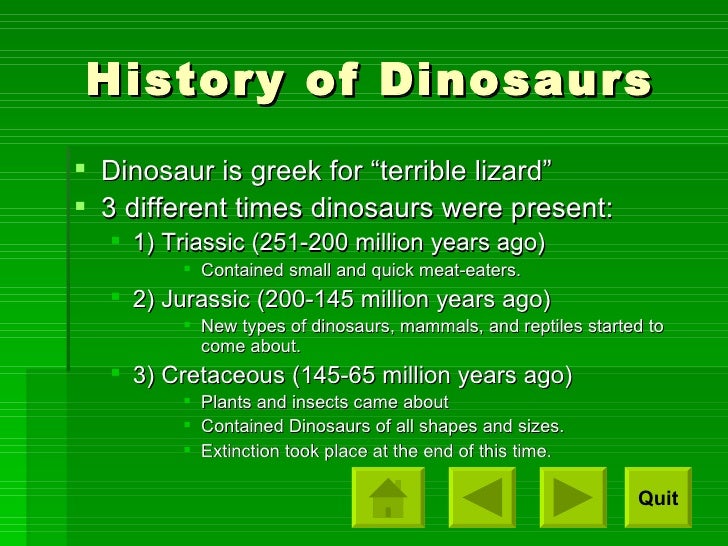 History of Dinosaurs

- Dinosaur is greek for “terrible lizard”
- 3 different times dinosaurs were present:
  - 1) Triassic (251-200 million years ago)
    - Contained small and quick meat-eaters.
  - 2) Jurassic (200-145 million years ago)
    - New types of dinosaurs, mammals, and reptiles started to come about.
  - 3) Cretaceous (145-65 million years ago)
    - Plants and insects came about
    - Contained Dinosaurs of all shapes and sizes.
    - Extinction took place at the end of this time.

Quit